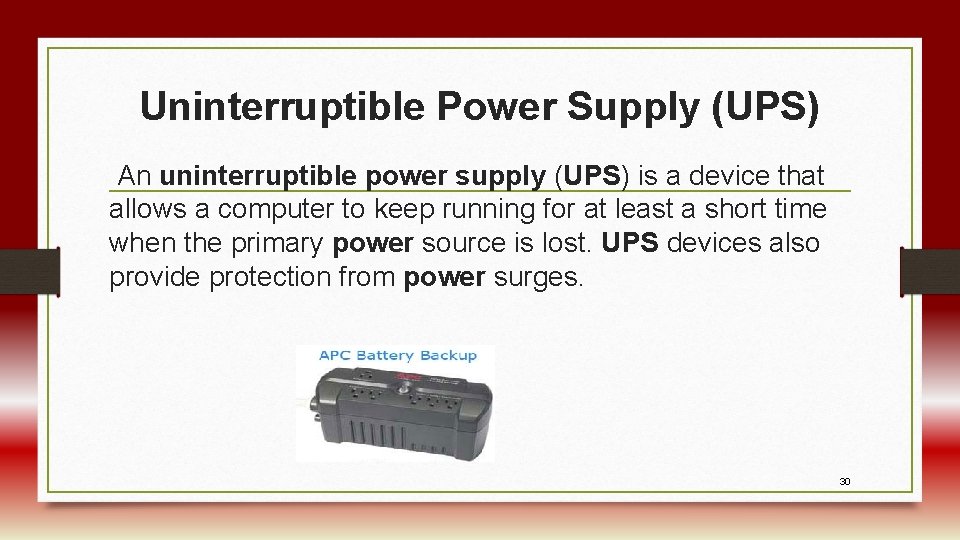 Uninterruptible Power Supply (UPS)

An uninterruptible power supply (UPS) is a device that allows a computer to keep running for at least a short time when the primary power source is lost. UPS devices also provide protection from power surges.

APC Battery Backup

30